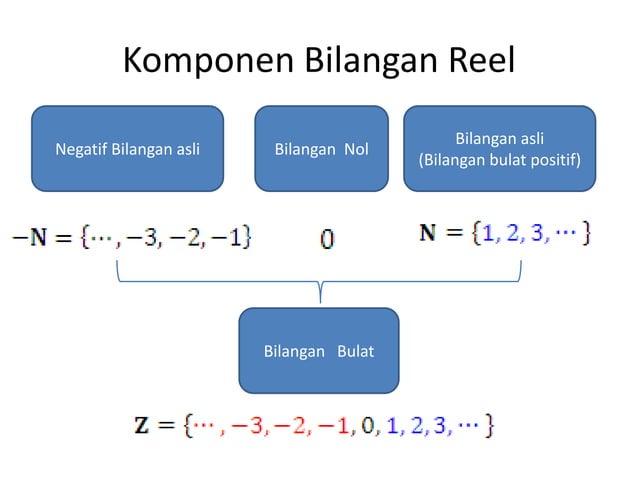 Komponen Bilangan Reel

Negatif Bilangan asli

Bilangan Nol

Bilangan asli
(Bilangan bulat positif)

$-\mathbf{N} = \{\cdots, -3, -2, -1\}$

$0$

$\mathbf{N} = \{1, 2, 3, \cdots\}$

Bilangan Bulat

$\mathbf{Z} = \{\cdots, -3, -2, -1, 0, 1, 2, 3, \cdots\}$